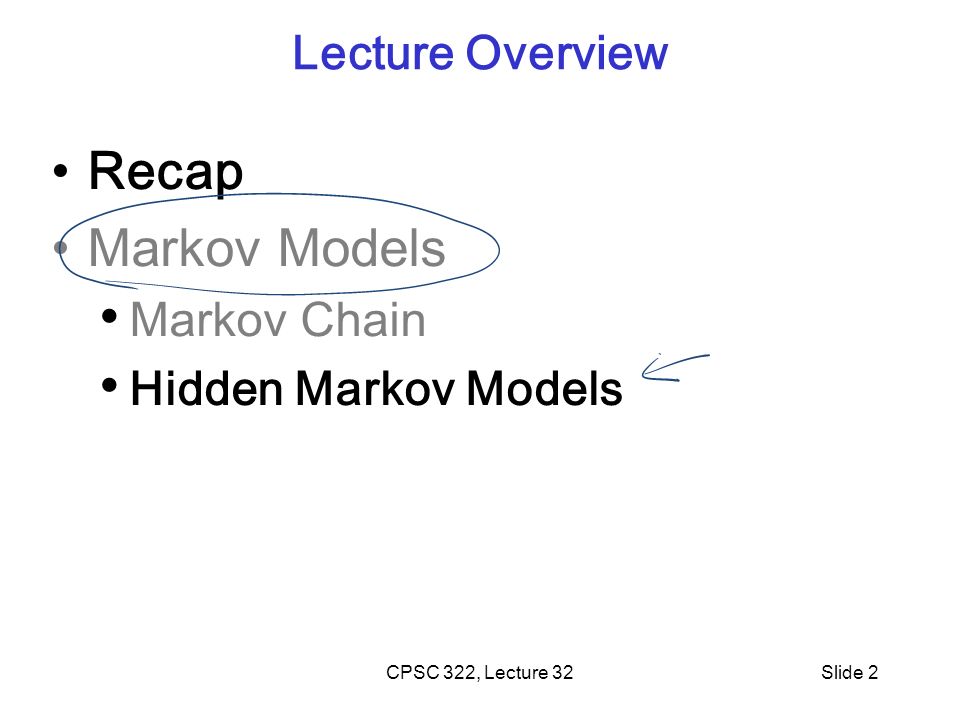 Lecture Overview

• Recap
• Markov Models
  • Markov Chain
  • Hidden Markov Models

CPSC 322, Lecture 32

Slide 2